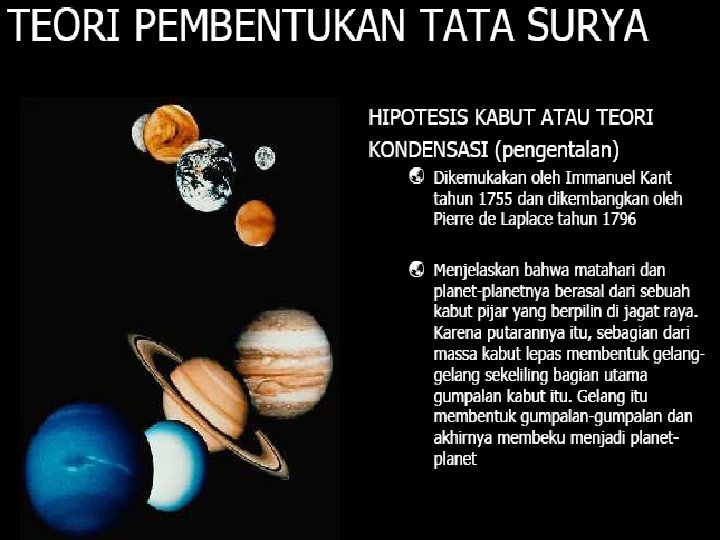 TEORI PEMBENTUKAN TATA SURYA

HIPOTESIS KABUT ATAU TEORI KONDENSASI (pengentalan)

Dikemukakan oleh Immanuel Kant tahun 1755 dan dikembangkan oleh Pierre de Laplace tahun 1796

Menjelaskan bahwa matahari dan planet-planetnya berasal dari sebuah kabut pijar yang berpilin di jagat raya. Karena putarannya itu, sebagian dari massa kabut lepas membentuk gelang-gelang sekeliling bagian utama gumpalan kabut itu. Gelang itu membentuk gumpalan-gumpalan dan akhirnya membeku menjadi planet-planet